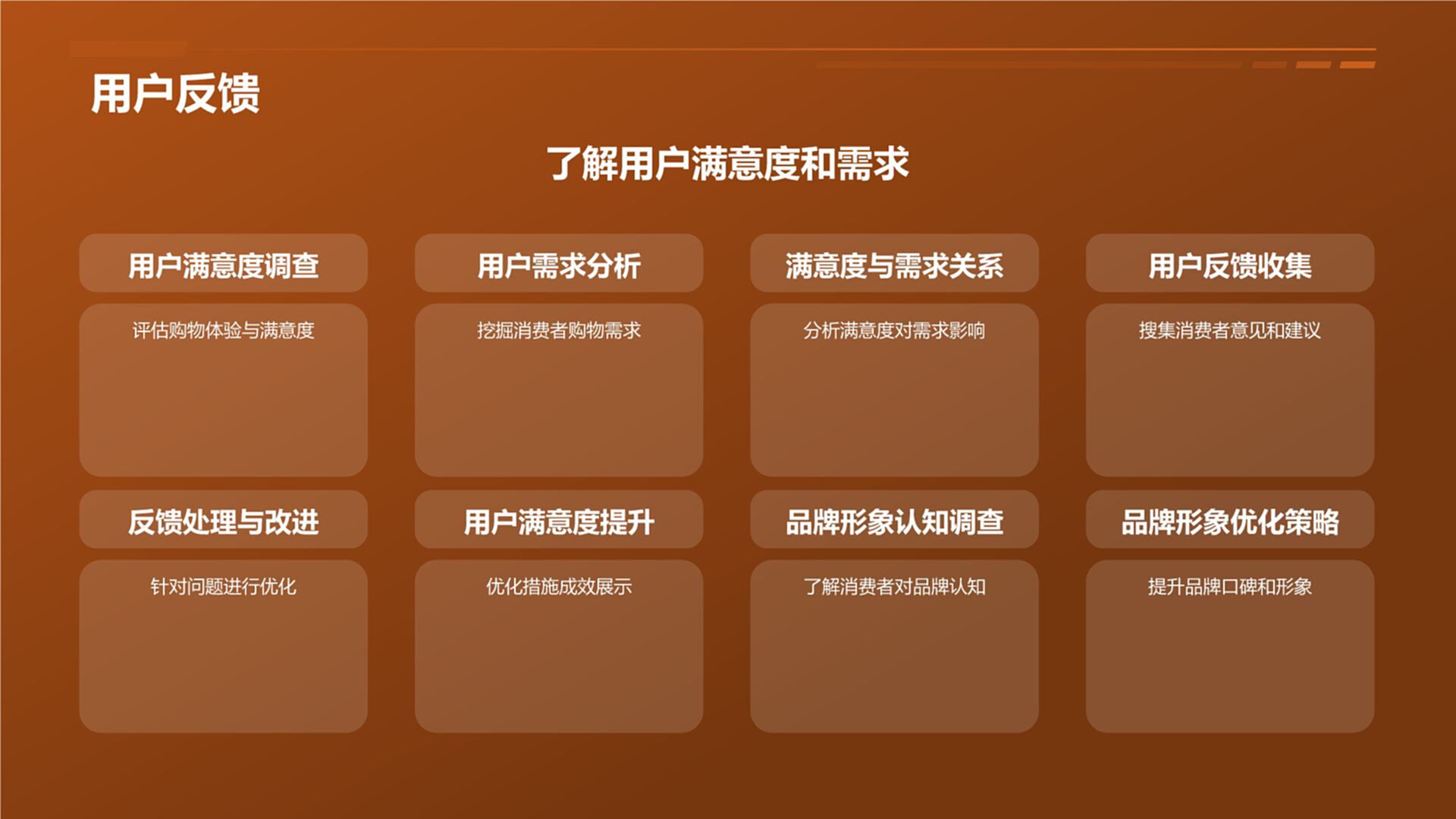 用户反馈

了解用户满意度和需求

用户满意度调查

评估购物体验与满意度

用户需求分析

挖掘消费者购物需求

满意度与需求关系

分析满意度对需求影响

用户反馈收集

搜集消费者意见和建议

反馈处理与改进

针对问题进行优化

用户满意度提升

优化措施成效展示

品牌形象认知调查

了解消费者对品牌认知

品牌形象优化策略

提升品牌口碑和形象